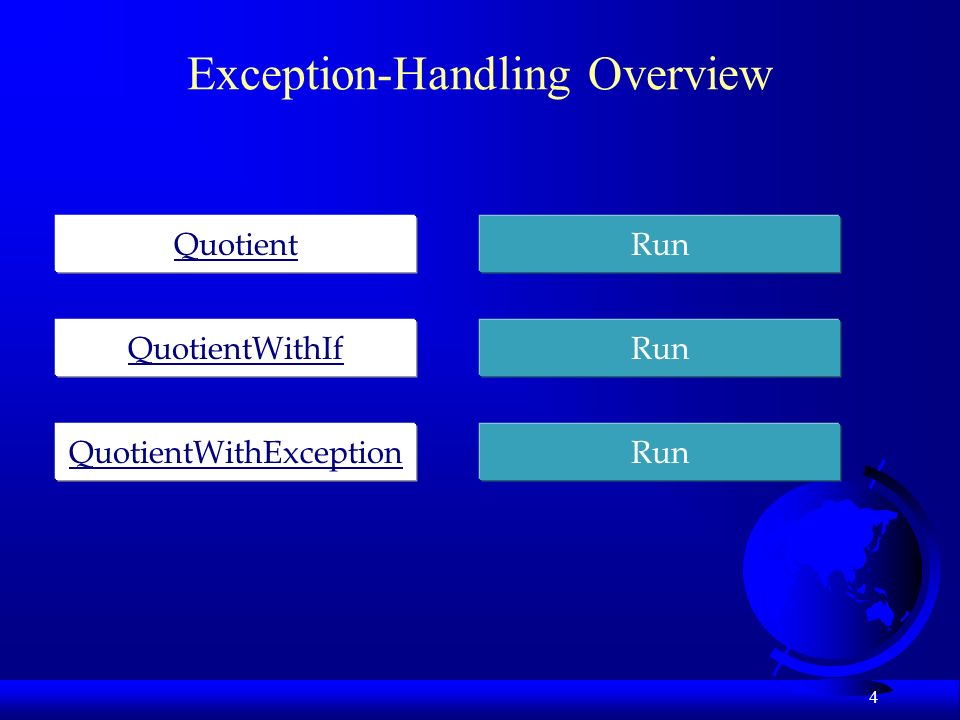 Exception-Handling Overview

Quotient

Run

QuotientWithIf

Run

QuotientWithException

Run

4